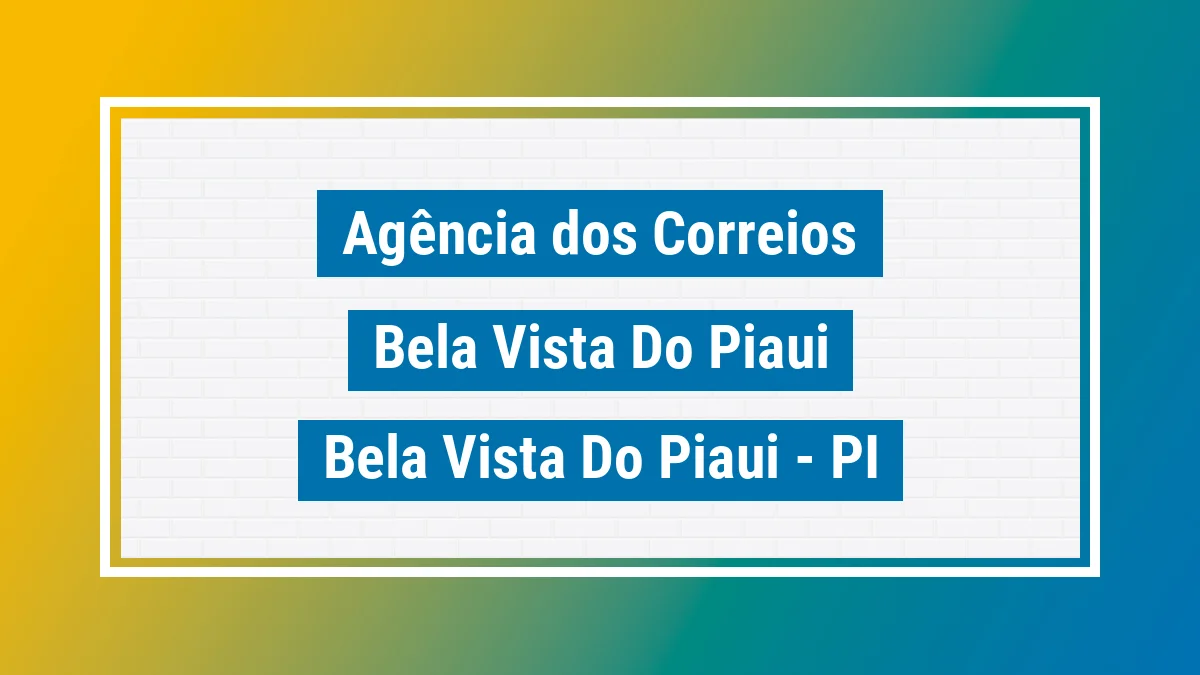 Agência dos Correios

Bela Vista Do Piaui

Bela Vista Do Piaui - PI